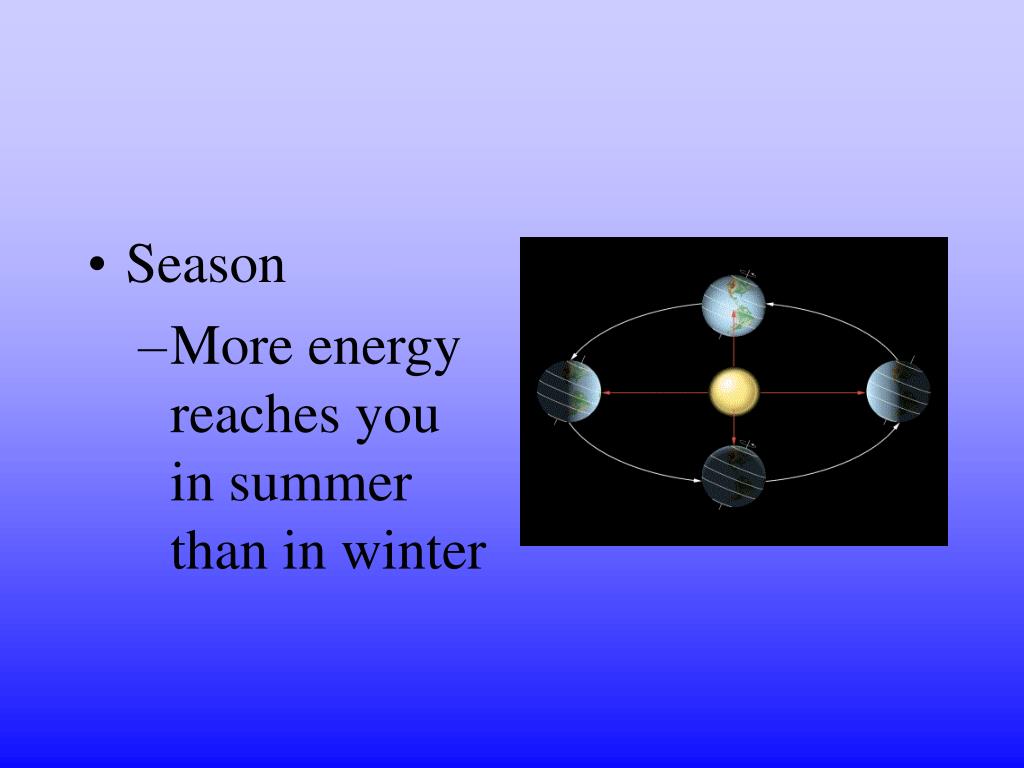 • Season

–More energy reaches you in summer than in winter